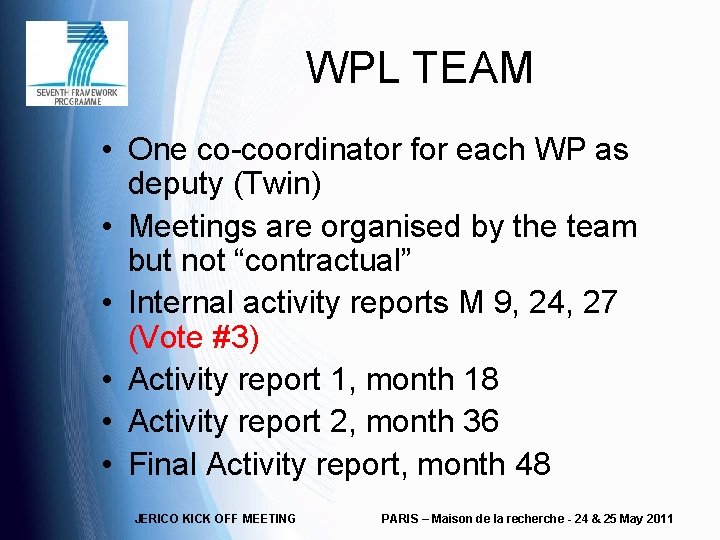 SEVENTH FRAMEWORK PROGRAMME

WPL TEAM

• One co-coordinator for each WP as deputy (Twin)
• Meetings are organised by the team but not “contractual”
• Internal activity reports M 9, 24, 27 (Vote #3)
• Activity report 1, month 18
• Activity report 2, month 36
• Final Activity report, month 48

JERICO KICK OFF MEETING

PARIS – Maison de la recherche - 24 & 25 May 2011